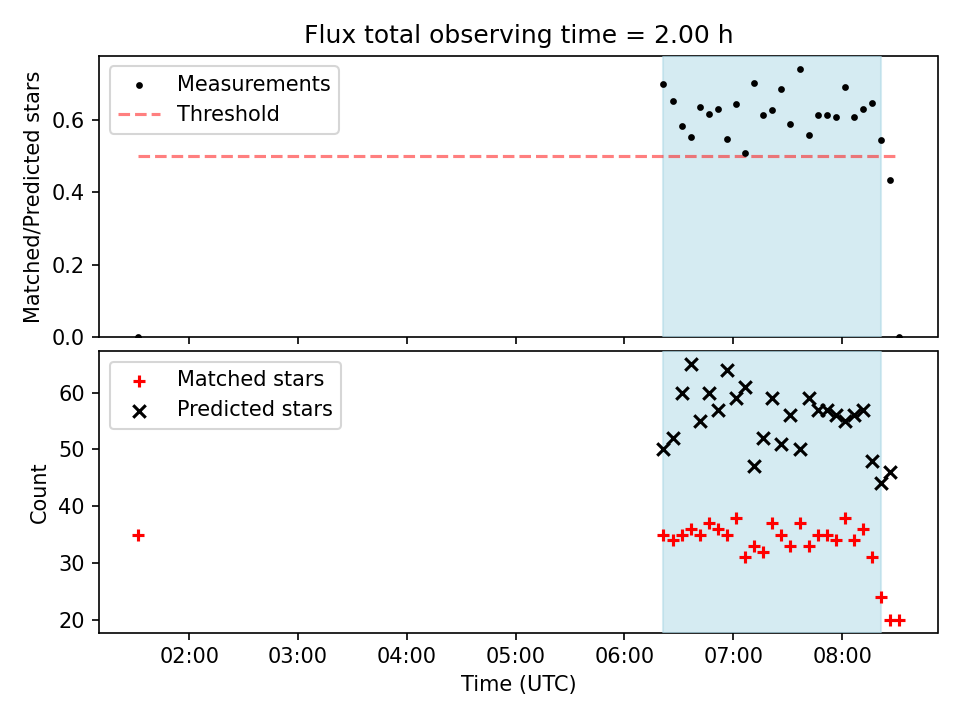 Flux total observing time = 2.00 h

Measurements
Threshold

Matched/Predicted stars

0.6
0.4
0.2
0.0

Matched stars
Predicted stars

Count

60
50
40
30
20

02:00
03:00
04:00
05:00
06:00
07:00
08:00

Time (UTC)